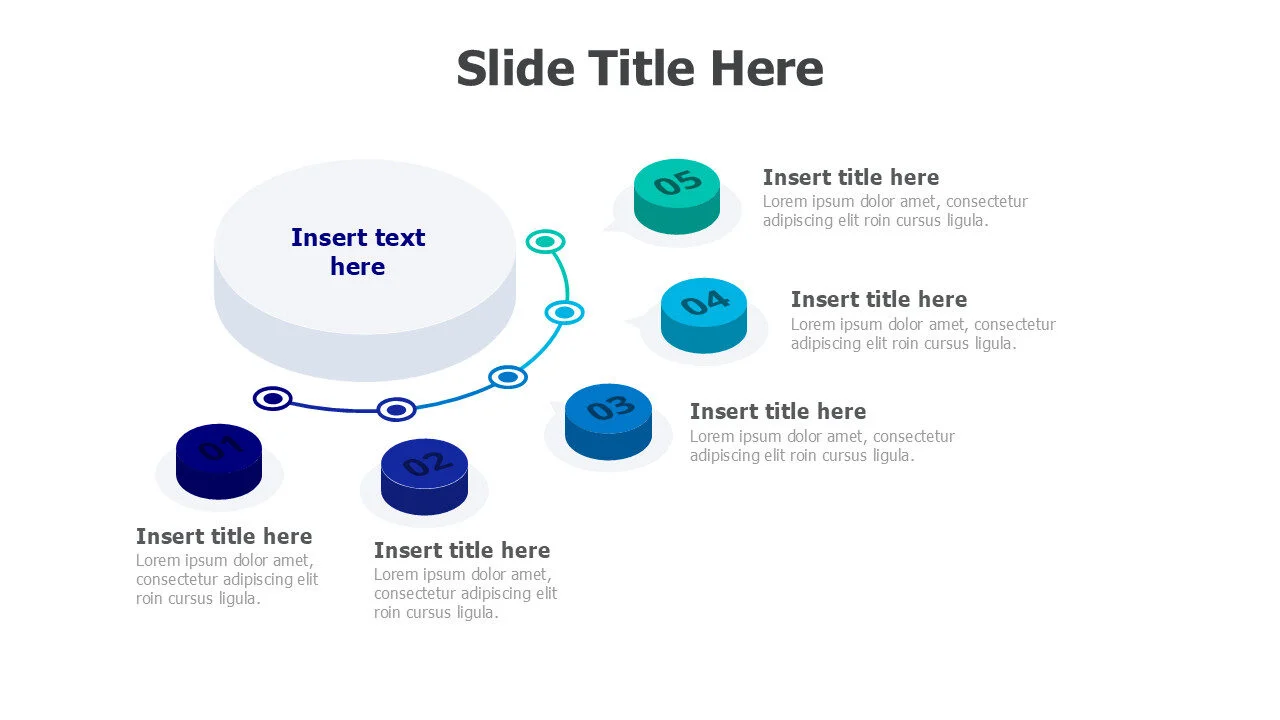 Slide Title Here

Insert text here

05

Insert title here
Lorem ipsum dolor amet, consectetur adipiscing elit roin cursus ligula.

04

Insert title here
Lorem ipsum dolor amet, consectetur adipiscing elit roin cursus ligula.

03

Insert title here
Lorem ipsum dolor amet, consectetur adipiscing elit roin cursus ligula.

01

Insert title here
Lorem ipsum dolor amet, consectetur adipiscing elit roin cursus ligula.

02

Insert title here
Lorem ipsum dolor amet, consectetur adipiscing elit roin cursus ligula.